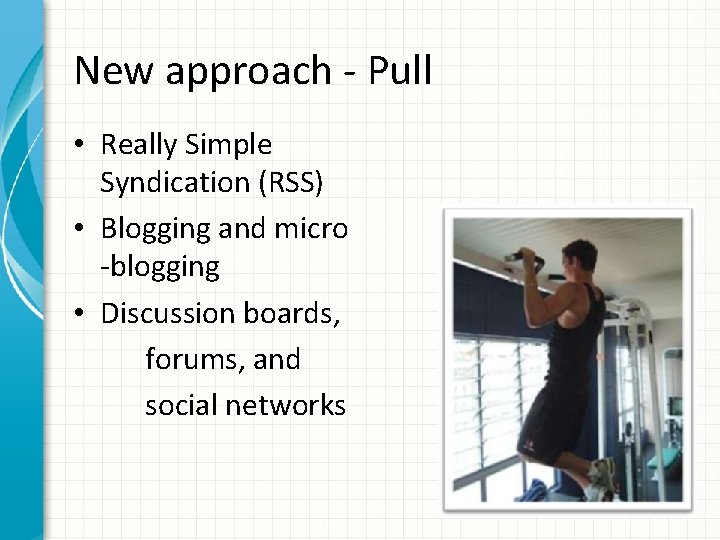 New approach - Pull

• Really Simple Syndication (RSS)
• Blogging and micro -blogging
• Discussion boards,
forums, and
social networks